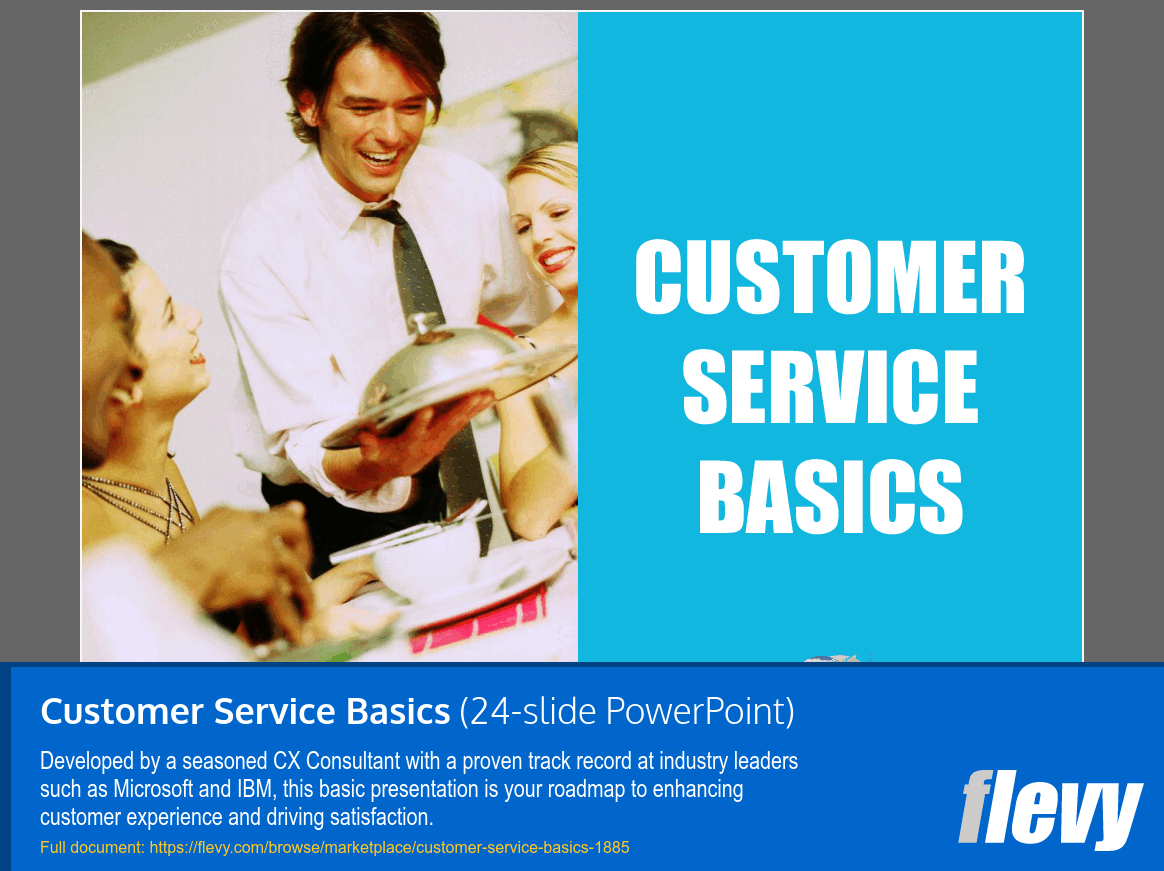 CUSTOMER SERVICE BASICS

Customer Service Basics (24-slide PowerPoint)

Developed by a seasoned CX Consultant with a proven track record at industry leaders such as Microsoft and IBM, this basic presentation is your roadmap to enhancing customer experience and driving satisfaction.

Full document: https://flevy.com/browse/marketplace/customer-service-basics-1885

flevy